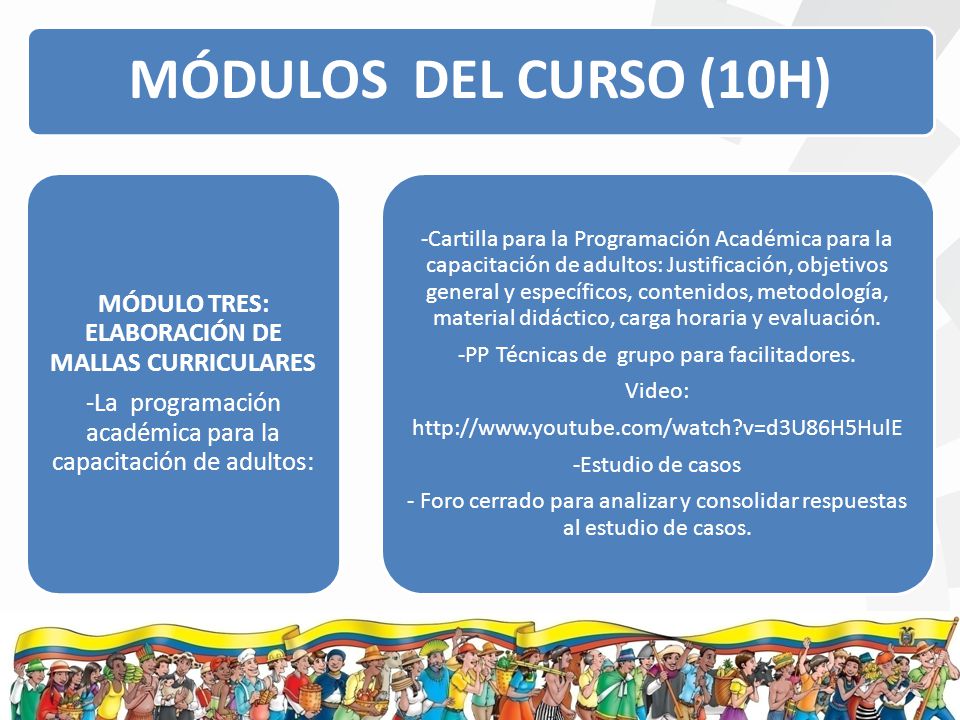 MÓDULOS DEL CURSO (10H)

MÓDULO TRES: ELABORACIÓN DE MALLAS CURRICULARES

-La programación académica para la capacitación de adultos:

-Cartilla para la Programación Académica para la capacitación de adultos: Justificación, objetivos general y específicos, contenidos, metodología, material didáctico, carga horaria y evaluación.

-PP Técnicas de grupo para facilitadores.

Video:

http://www.youtube.com/watch?v=d3U86H5HulE

-Estudio de casos

- Foro cerrado para analizar y consolidar respuestas al estudio de casos.